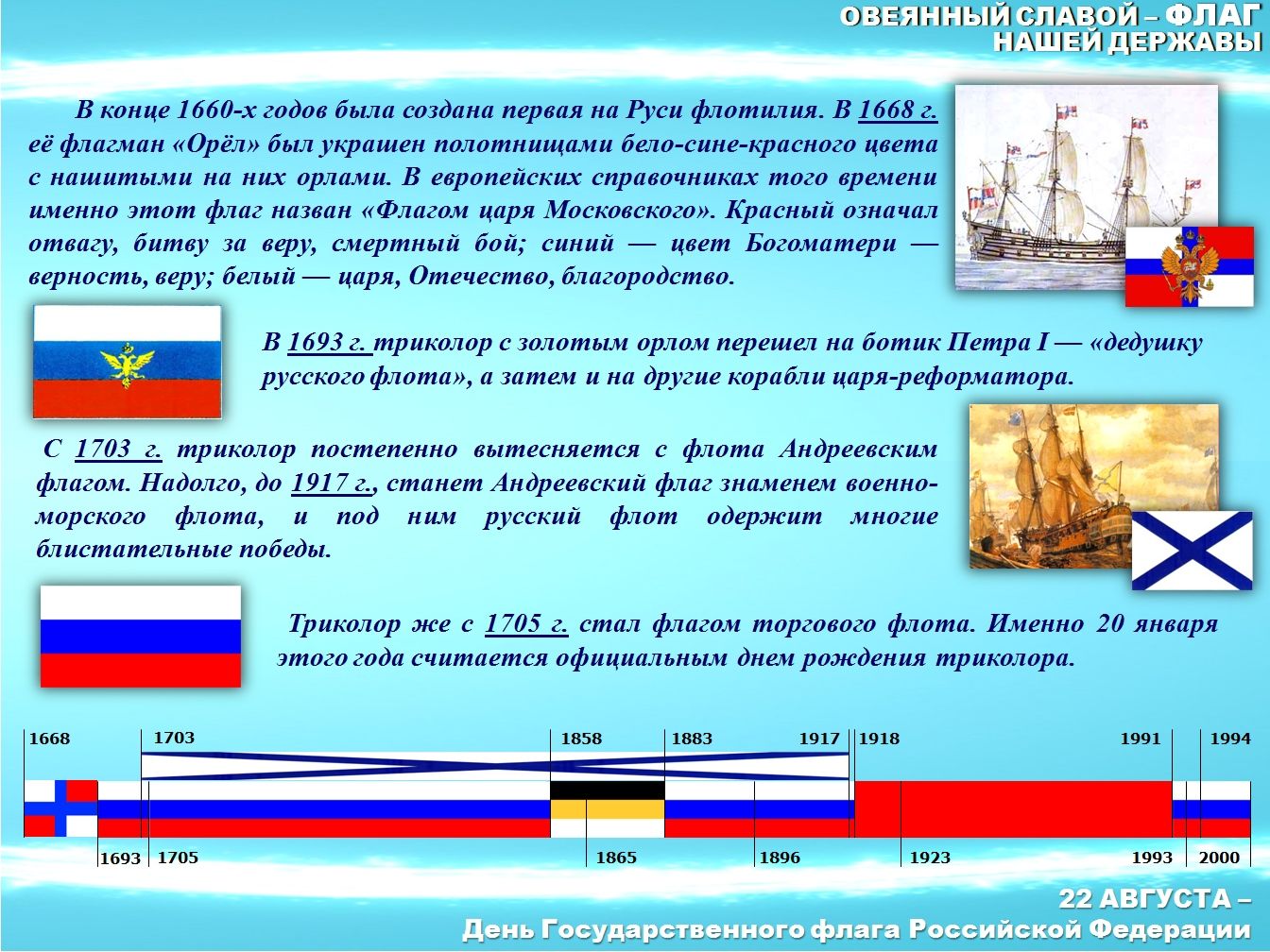 ОВЕЯННЫЙ СЛАВОЙ – ФЛАГ НАШЕЙ ДЕРЖАВЫ

В конце 1660-х годов была создана первая на Руси флотилия. В 1668 г. её флагман «Орёл» был украшен полотнищами бело-сине-красного цвета с нашитыми на них орлами. В европейских справочниках того времени именно этот флаг назван «Флагом царя Московского». Красный означал отвагу, битву за веру, смертный бой; синий — цвет Богоматери — верность, веру; белый — царя, Отечество, благородство.

В 1693 г. триколор с золотым орлом перешел на ботик Петра I — «дедушку русского флота», а затем и на другие корабли царя-реформатора.

С 1703 г. триколор постепенно вытесняется с флота Андреевским флагом. Надолго, до 1917 г., станет Андреевский флаг знаменем военно-морского флота, и под ним русский флот одержит многие блистательные победы.

Триколор же с 1705 г. стал флагом торгового флота. Именно 20 января этого года считается официальным днем рождения триколора.

1668 1703 1858 1883 1917 1918 1991 1994

1693 1705 1865 1896 1923 1993 2000

22 АВГУСТА – День Государственного флага Российской Федерации